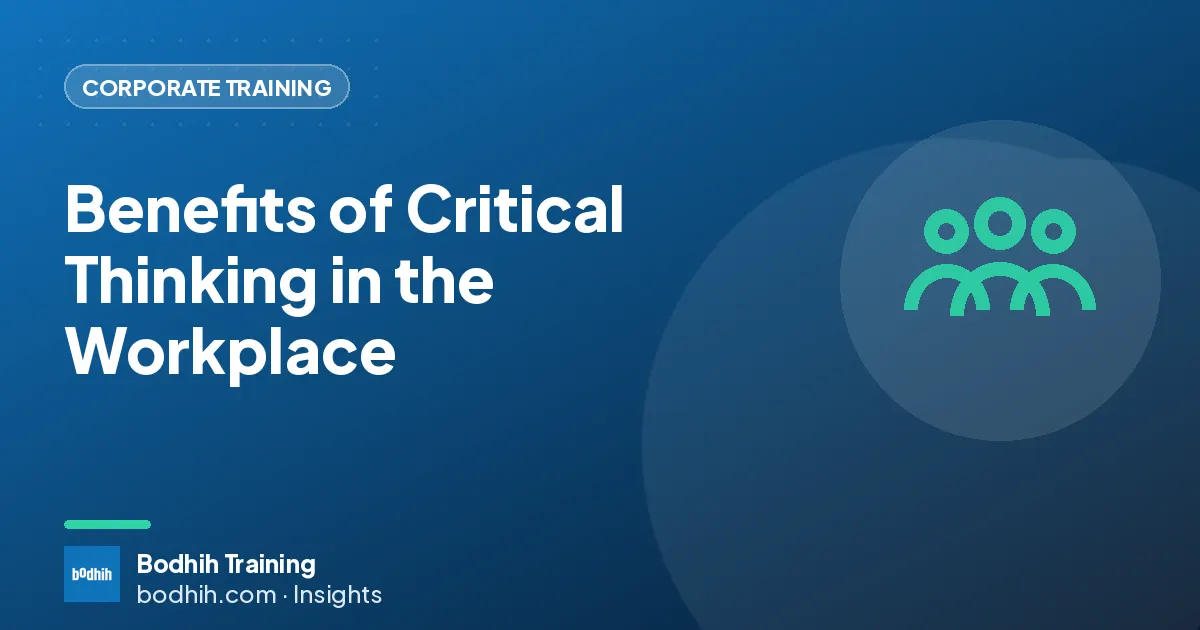 CORPORATE TRAINING

Benefits of Critical Thinking in the Workplace

bodhih

Bodhih Training
bodhih.com · Insights